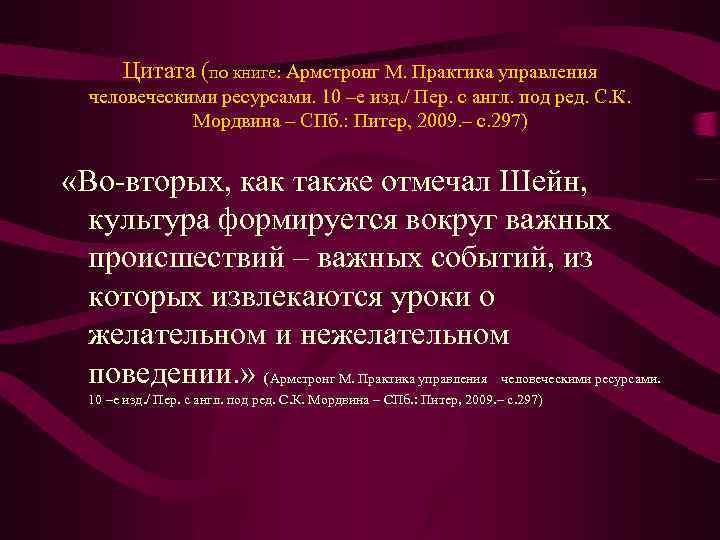 Цитата (по книге: Армстронг М. Практика управления человеческими ресурсами. 10 –е изд./ Пер. с англ. под ред. С.К. Мордвина – СПб.: Питер, 2009.– с.297)

«Во-вторых, как также отмечал Шейн, культура формируется вокруг важных происшествий – важных событий, из которых извлекаются уроки о желательном и нежелательном поведении.» (Армстронг М. Практика управления человеческими ресурсами. 10 –е изд./ Пер. с англ. под ред. С.К. Мордвина – СПб.: Питер, 2009.– с.297)